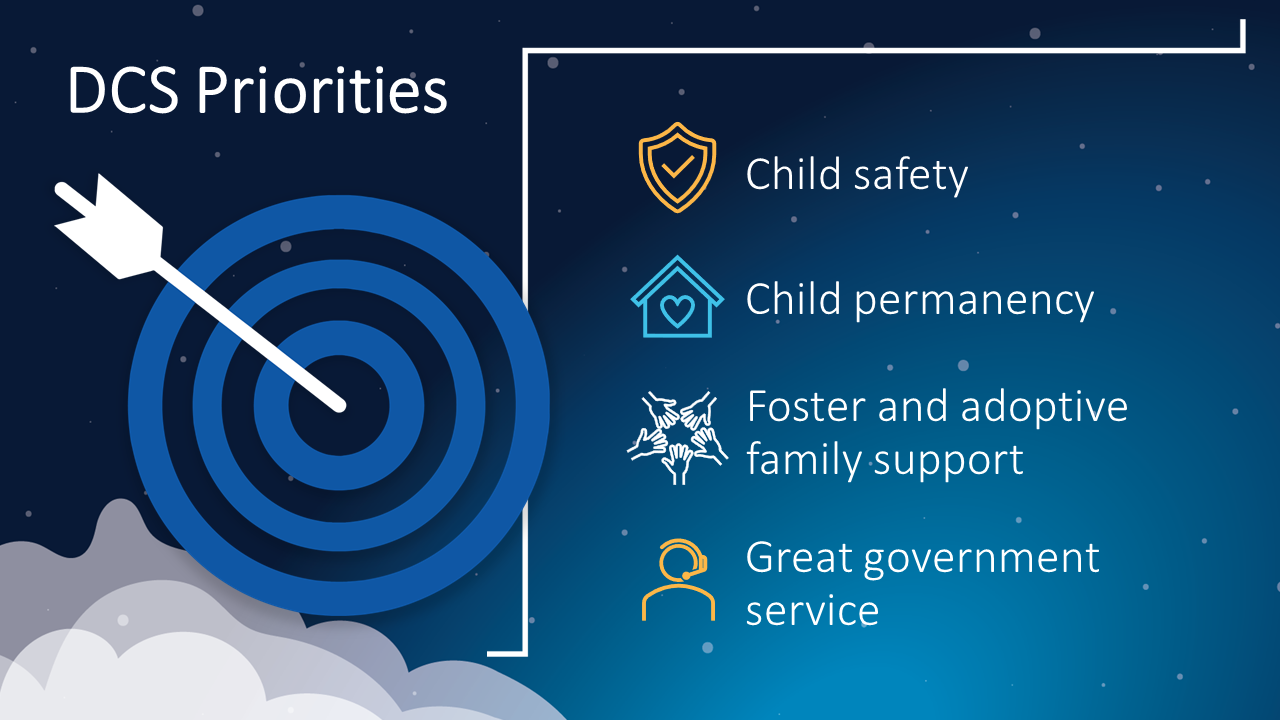 DCS Priorities

Child safety

Child permanency

Foster and adoptive family support

Great government service